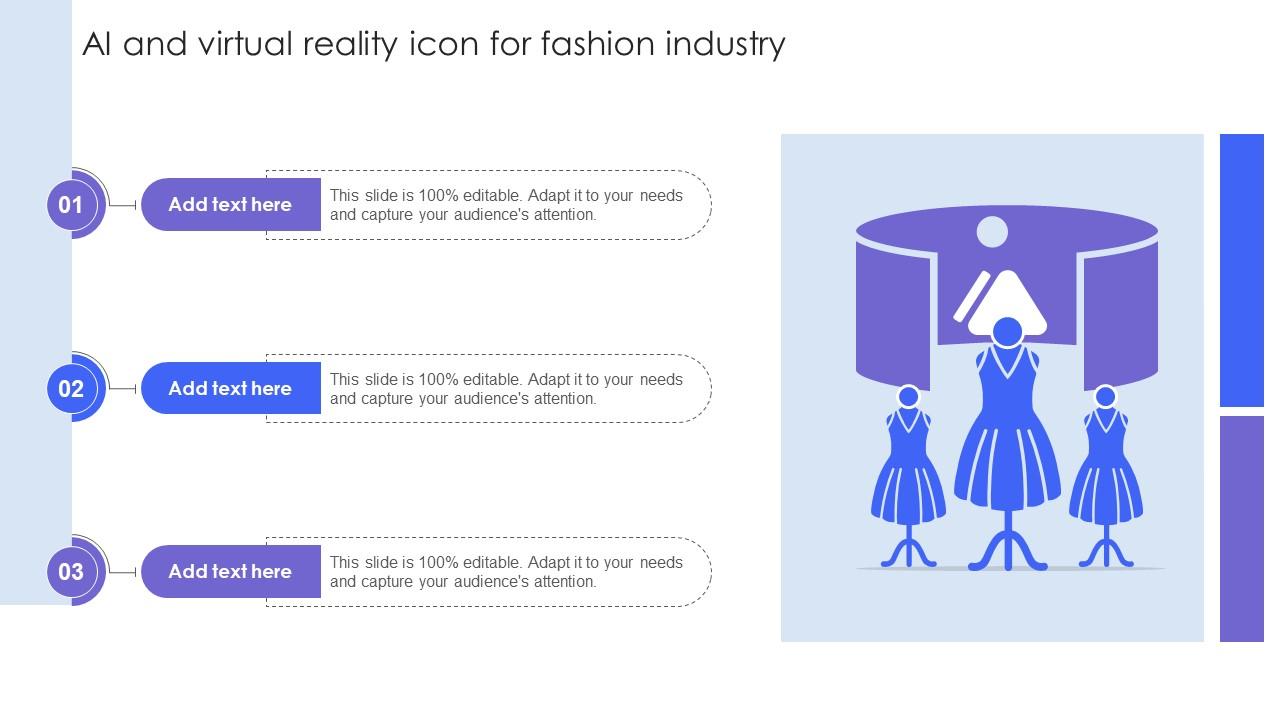 AI and virtual reality icon for fashion industry

01

Add text here

This slide is 100% editable. Adapt it to your needs and capture your audience's attention.

02

Add text here

This slide is 100% editable. Adapt it to your needs and capture your audience's attention.

03

Add text here

This slide is 100% editable. Adapt it to your needs and capture your audience's attention.